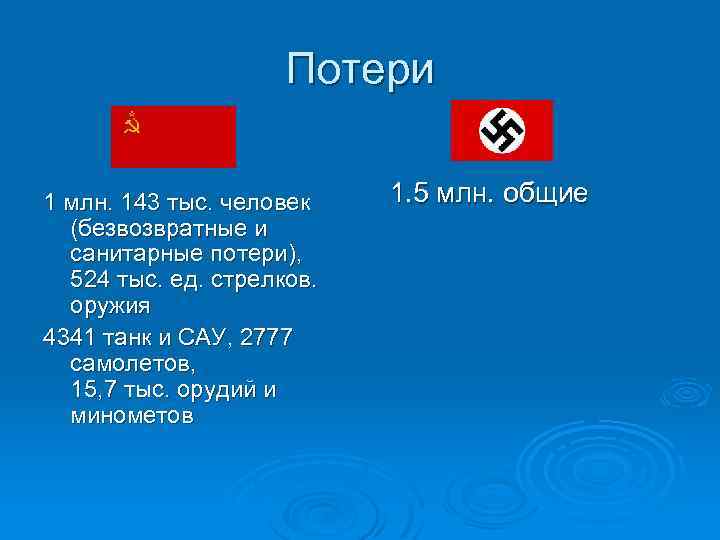 Потери

1 млн. 143 тыс. человек (безвозвратные и санитарные потери), 524 тыс. ед. стрелков. оружия

4341 танк и САУ, 2777 самолетов,
15,7 тыс. орудий и минометов

1.5 млн. общие